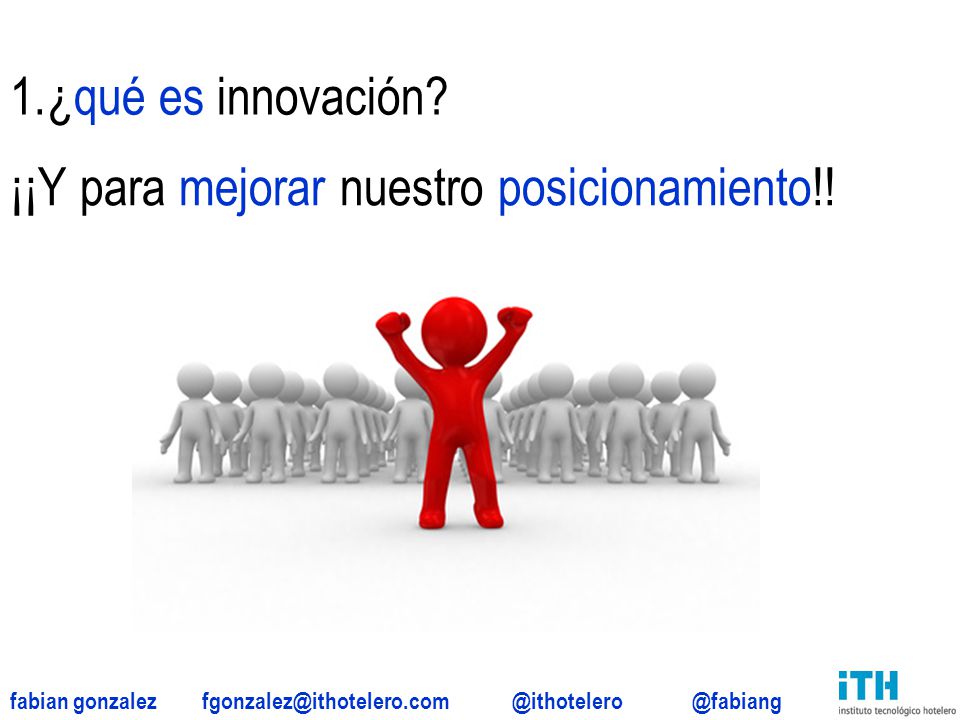 1.¿qué es innovación?

¡¡Y para mejorar nuestro posicionamiento!!

fabian gonzalez fgonzalez@ithotelero.com @ithotelero @fabiang

iTH instituto tecnológico hotelero